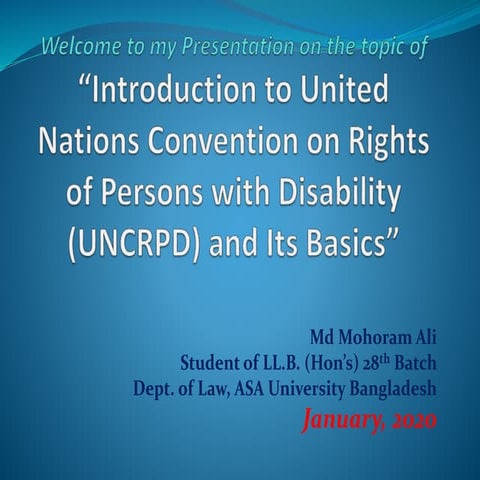 Welcome to my Presentation on the topic of

“Introduction to United Nations Convention on Rights of Persons with Disability (UNCRPD) and Its Basics”

Md Mohoram Ali
Student of LL.B. (Hon’s) 28$^{th}$ Batch
Dept. of Law, ASA University Bangladesh
January, 2020